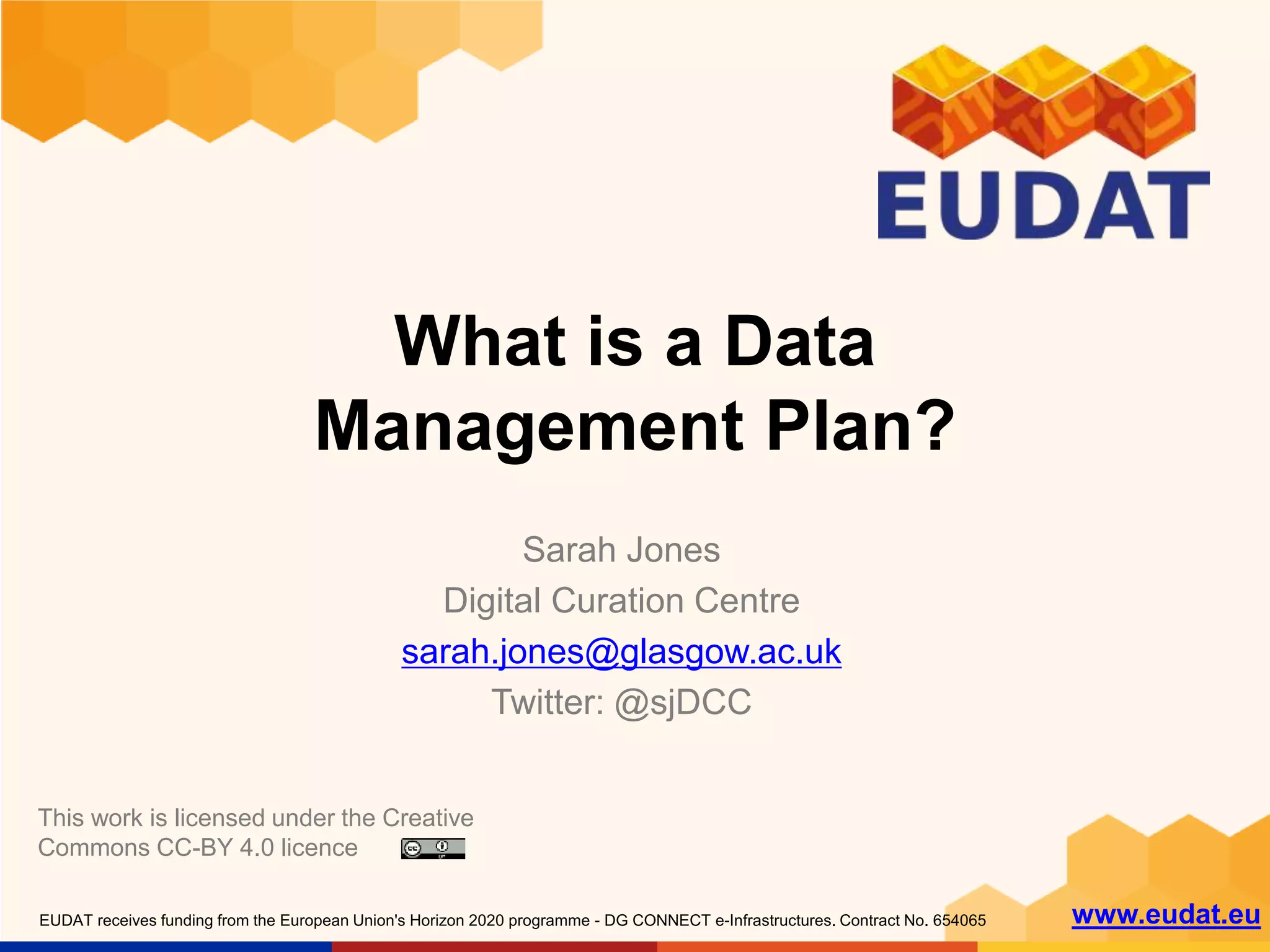 EUDAT

What is a Data Management Plan?

Sarah Jones
Digital Curation Centre
sarah.jones@glasgow.ac.uk
Twitter: @sjDCC

This work is licensed under the Creative Commons CC-BY 4.0 licence

EUDAT receives funding from the European Union's Horizon 2020 programme - DG CONNECT e-Infrastructures. Contract No. 654065

www.eudat.eu